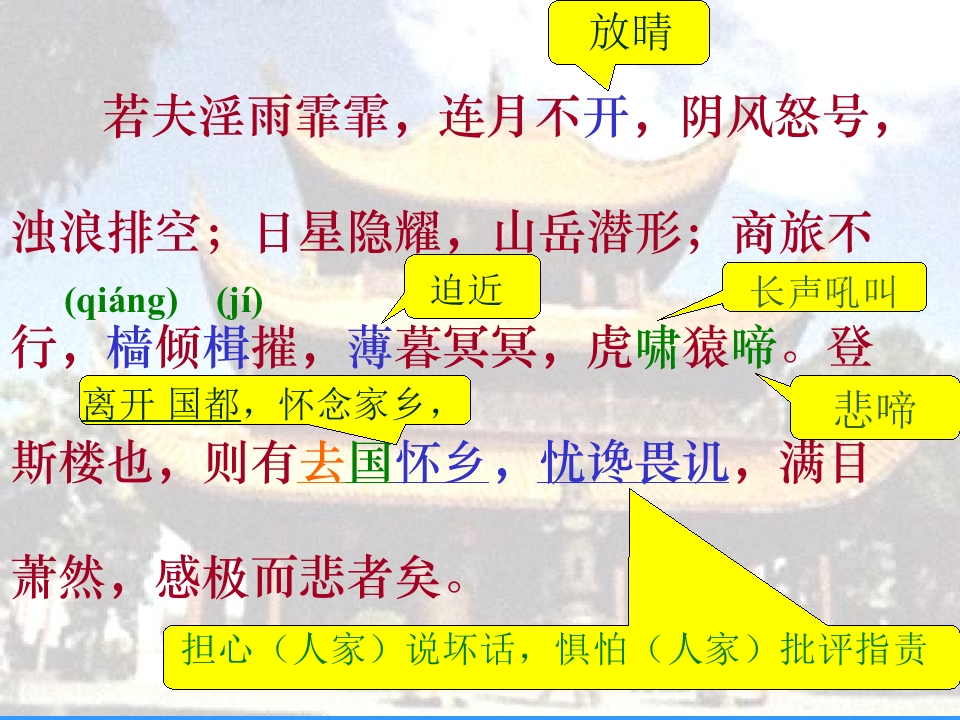 放晴

若夫淫雨霏霏，连月不开，阴风怒号，浊浪排空；日星隐耀，山岳潜形；商旅不行，樯倾楫摧，薄暮冥冥，虎啸猿啼。登斯楼也，则有去国怀乡，忧谗畏讥，满目萧然，感极而悲者矣。

(qiáng) (jí)

迫近

长声吼叫

悲啼

离开 国都，怀念家乡，

担心（人家）说坏话，惧怕（人家）批评指责